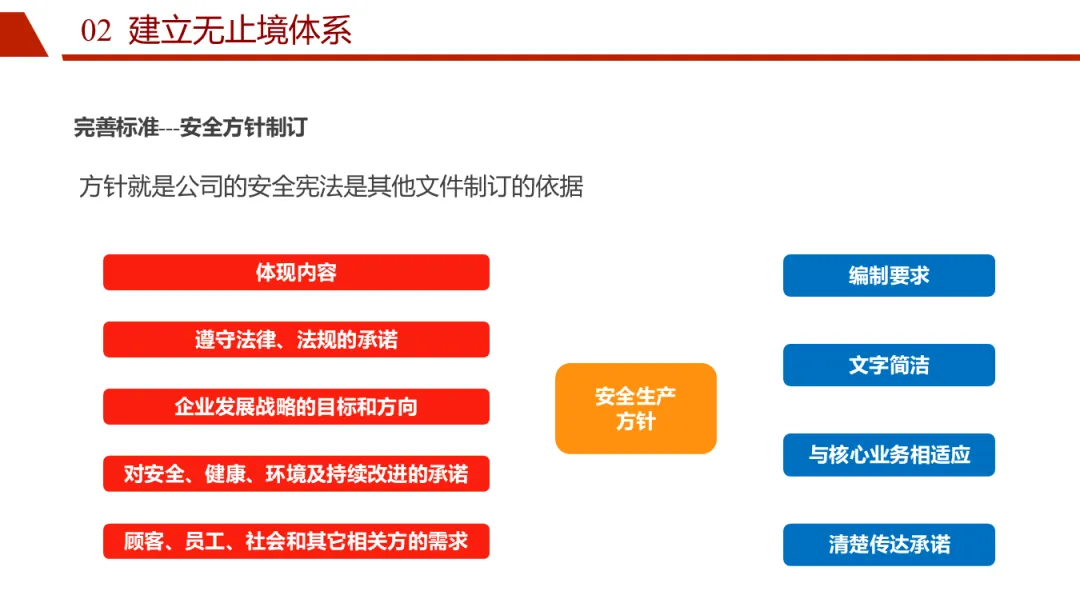 02 建立无止境体系

完善标准---安全方针制订

方针就是公司的安全宪法是其他文件制订的依据

体现内容

遵守法律、法规的承诺

企业发展战略的目标和方向

对安全、健康、环境及持续改进的承诺

顾客、员工、社会和其它相关方的需求

安全生产方针

编制要求

文字简洁

与核心业务相适应

清楚传达承诺